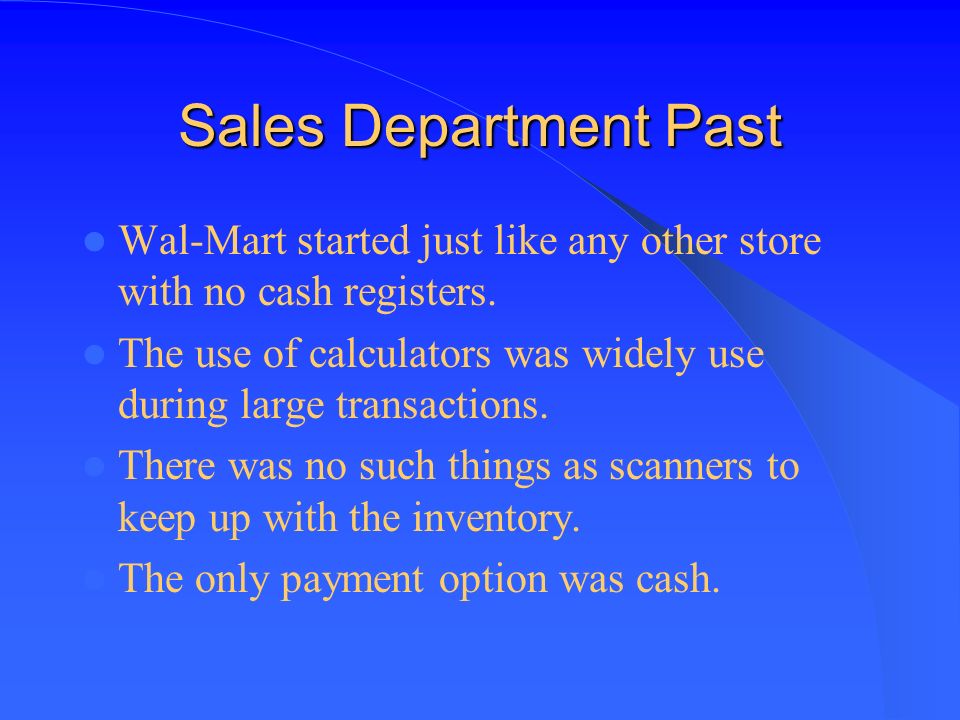 Sales Department Past

- Wal-Mart started just like any other store with no cash registers.
- The use of calculators was widely use during large transactions.
- There was no such things as scanners to keep up with the inventory.
- The only payment option was cash.